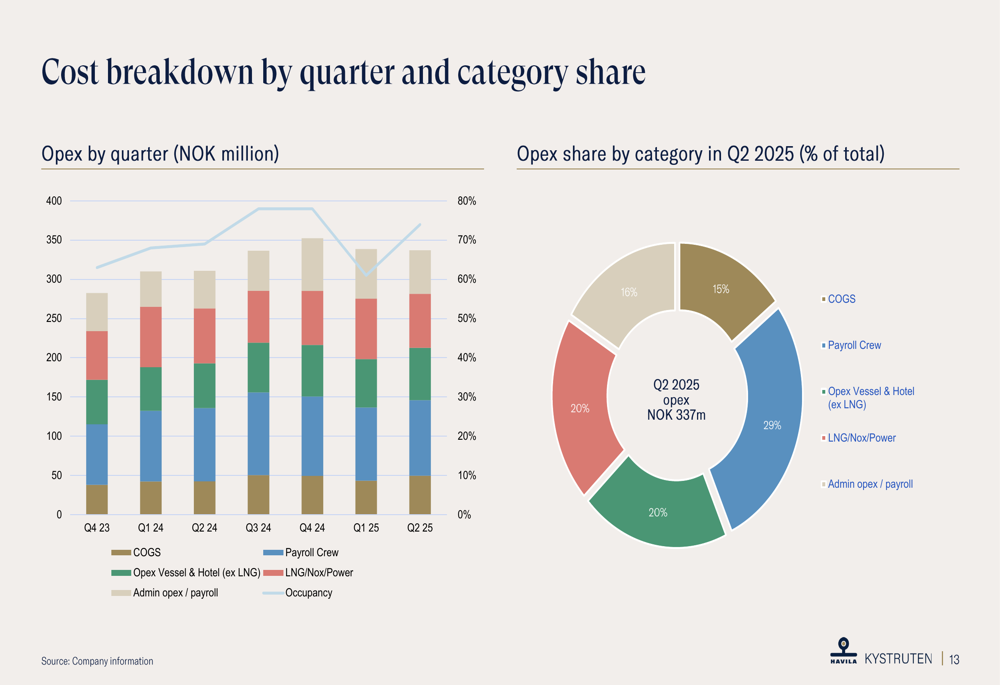 Cost breakdown by quarter and category share

Opex by quarter (NOK million)

400
350
300
250
200
150
100
50
0

80%
70%
60%
50%
40%
30%
20%
10%
0%

Q4 23
Q1 24
Q2 24
Q3 24
Q4 24
Q1 25
Q2 25

COGS
Payroll Crew
Opex Vessel & Hotel (ex LNG)
LNG/Nox/Power
Admin opex / payroll
Occupancy

Opex share by category in Q2 2025 (% of total)

15%
29%
20%
20%
16%

Q2 2025
opex
NOK 337m

COGS
Payroll Crew
Opex Vessel & Hotel (ex LNG)
LNG/Nox/Power
Admin opex / payroll

Source: Company information

HAVILA KYSTRUTEN | 13